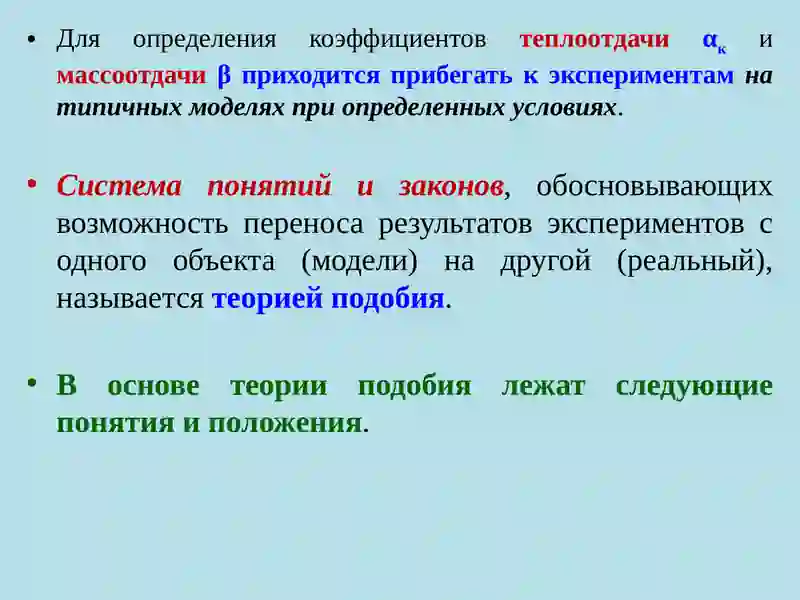 • Для определения коэффициентов теплоотдачи $\alpha_к$ и массоотдачи $\beta$ приходится прибегать к экспериментам на типичных моделях при определенных условиях.

• Система понятий и законов, обосновывающих возможность переноса результатов экспериментов с одного объекта (модели) на другой (реальный), называется теорией подобия.

• В основе теории подобия лежат следующие понятия и положения.